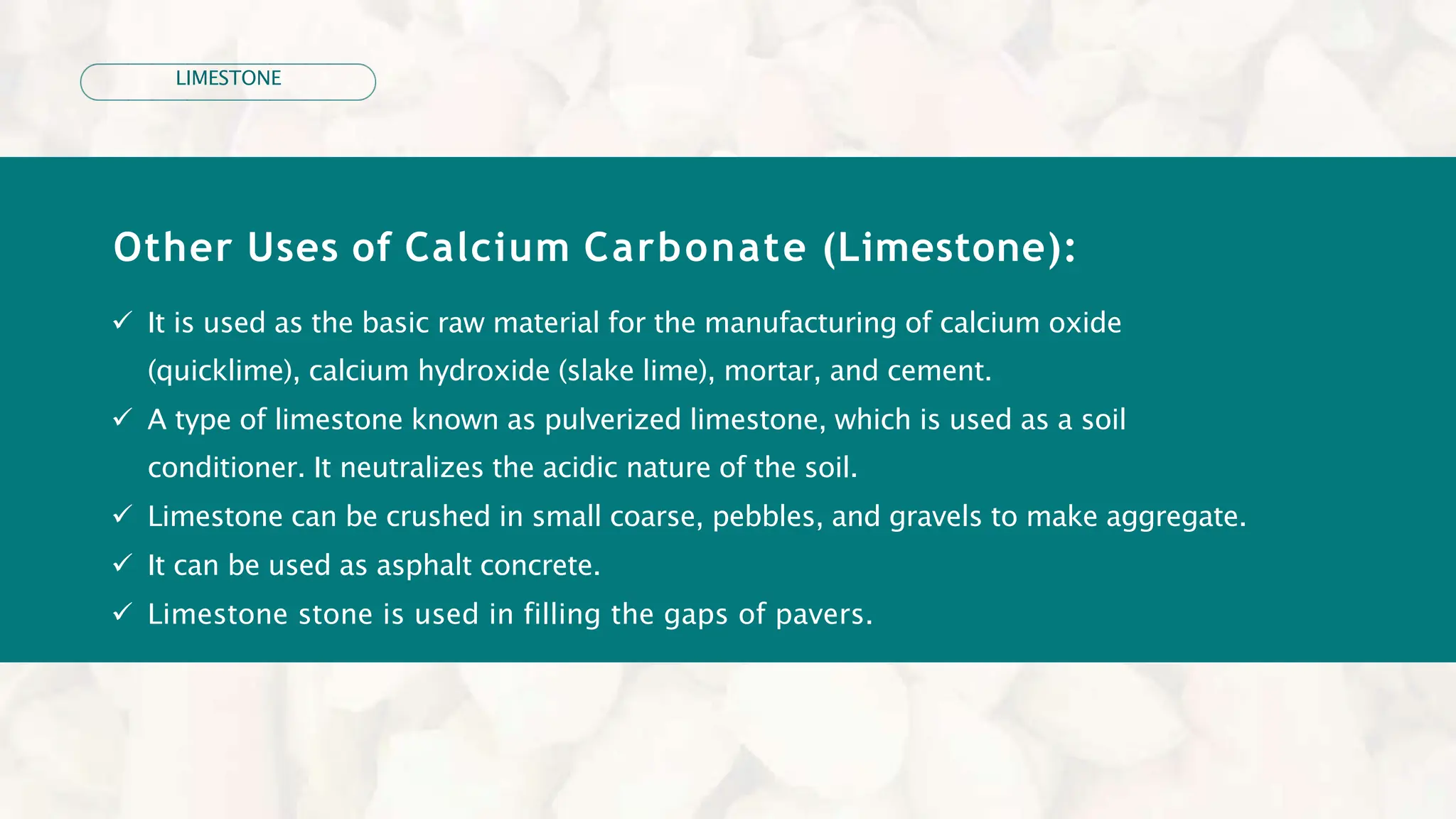 LIMESTONE

Other Uses of Calcium Carbonate (Limestone):

✓ It is used as the basic raw material for the manufacturing of calcium oxide (quicklime), calcium hydroxide (slake lime), mortar, and cement.
✓ A type of limestone known as pulverized limestone, which is used as a soil conditioner. It neutralizes the acidic nature of the soil.
✓ Limestone can be crushed in small coarse, pebbles, and gravels to make aggregate.
✓ It can be used as asphalt concrete.
✓ Limestone stone is used in filling the gaps of pavers.